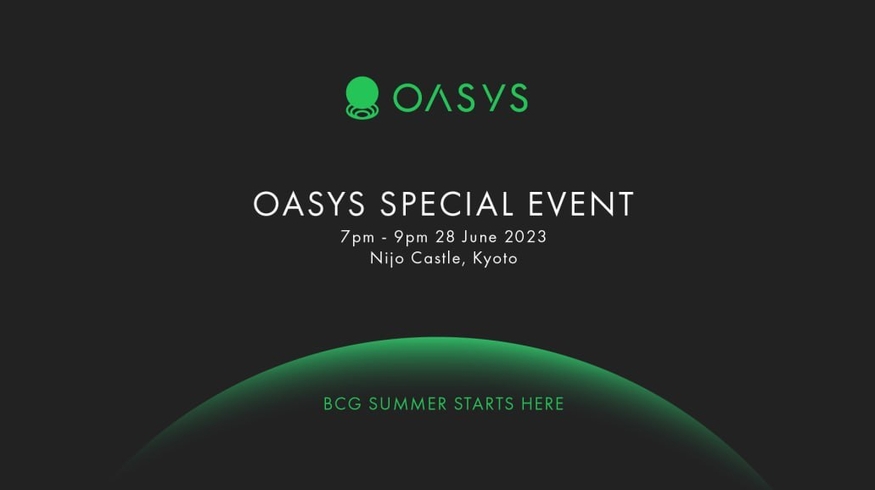 OASYS

OASYS SPECIAL EVENT
7pm - 9pm 28 June 2023
Nijo Castle, Kyoto

BCG SUMMER STARTS HERE